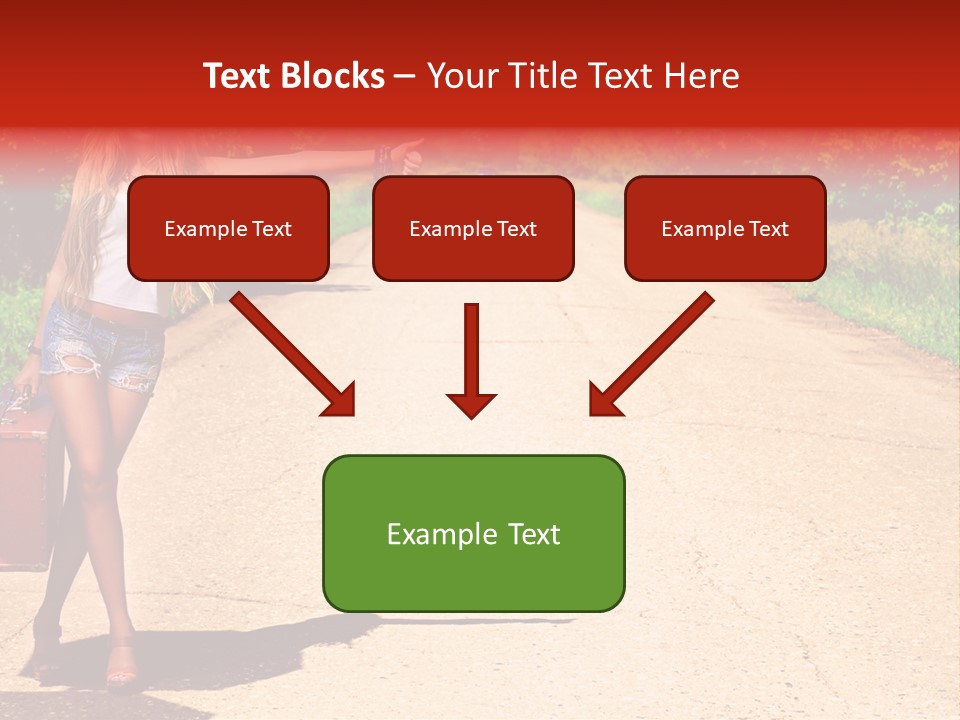 Text Blocks – Your Title Text Here

Example Text

Example Text

Example Text

Example Text